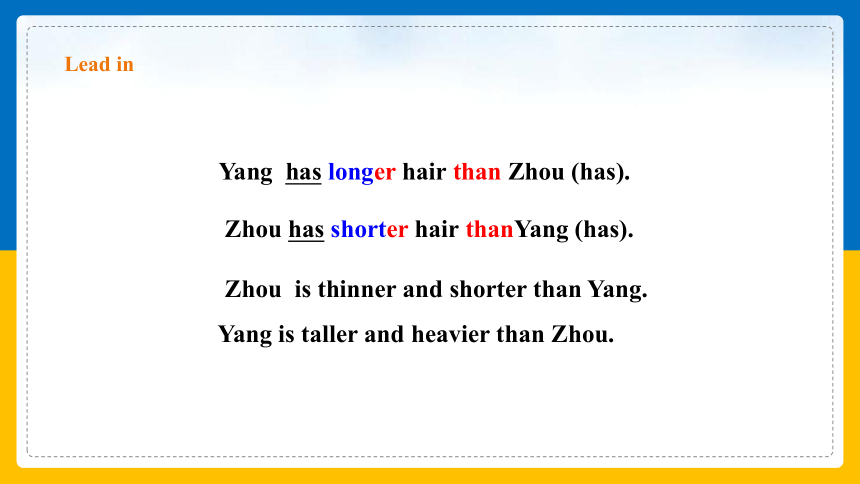 Lead in

Yang has longer hair than Zhou (has).

Zhou has shorter hair thanYang (has).

Zhou is thinner and shorter than Yang.

Yang is taller and heavier than Zhou.